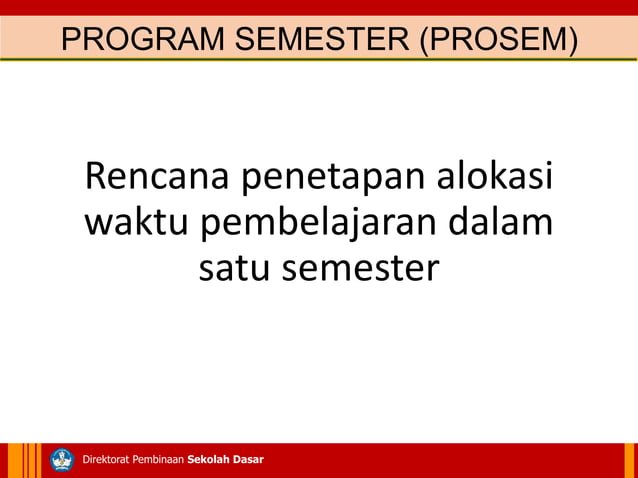 PROGRAM SEMESTER (PROSEM)

Rencana penetapan alokasi waktu pembelajaran dalam satu semester

Direktorat Pembinaan Sekolah Dasar